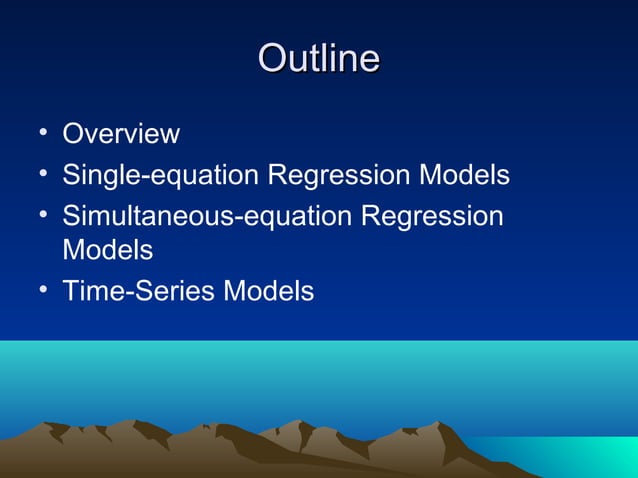 Outline

• Overview
• Single-equation Regression Models
• Simultaneous-equation Regression Models
• Time-Series Models